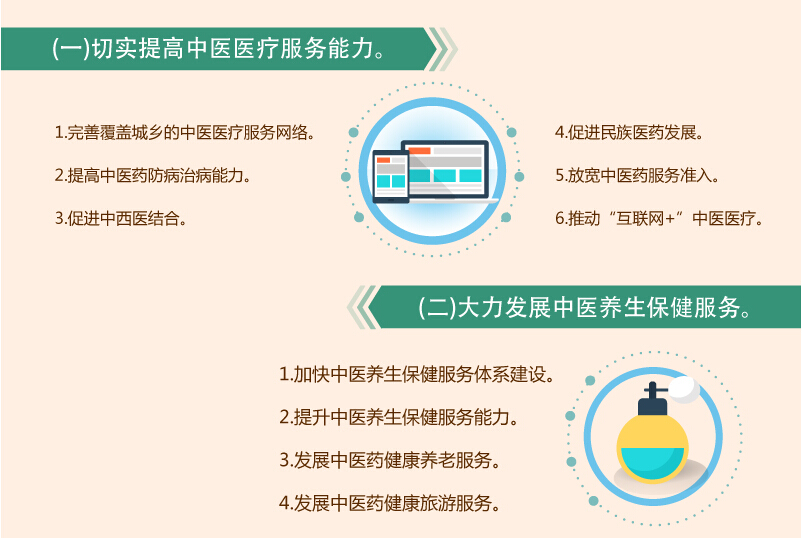 (一)切实提高中医医疗服务能力。

1.完善覆盖城乡的中医医疗服务网络。

2.提高中医药防病治病能力。

3.促进中西医结合。

4.促进民族医药发展。

5.放宽中医药服务准入。

6.推动“互联网+”中医医疗。

(二)大力发展中医养生保健服务。

1.加快中医养生保健服务体系建设。

2.提升中医养生保健服务能力。

3.发展中医药健康养老服务。

4.发展中医药健康旅游服务。